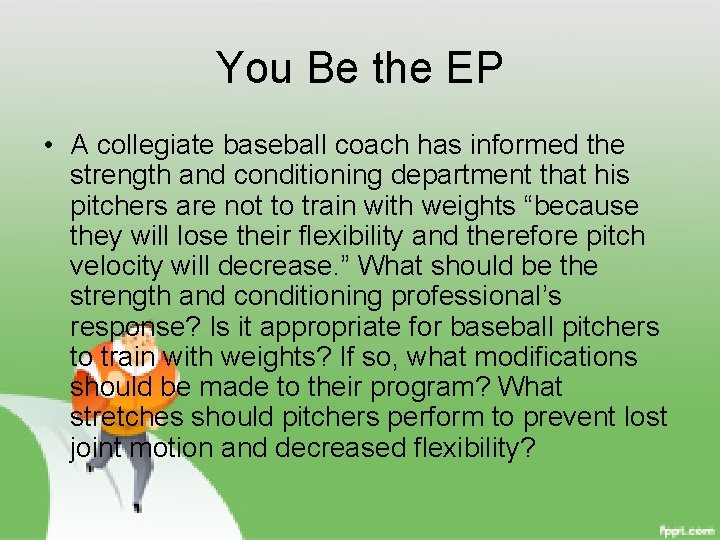 You Be the EP

• A collegiate baseball coach has informed the strength and conditioning department that his pitchers are not to train with weights “because they will lose their flexibility and therefore pitch velocity will decrease.” What should be the strength and conditioning professional’s response? Is it appropriate for baseball pitchers to train with weights? If so, what modifications should be made to their program? What stretches should pitchers perform to prevent lost joint motion and decreased flexibility?

fppt.com